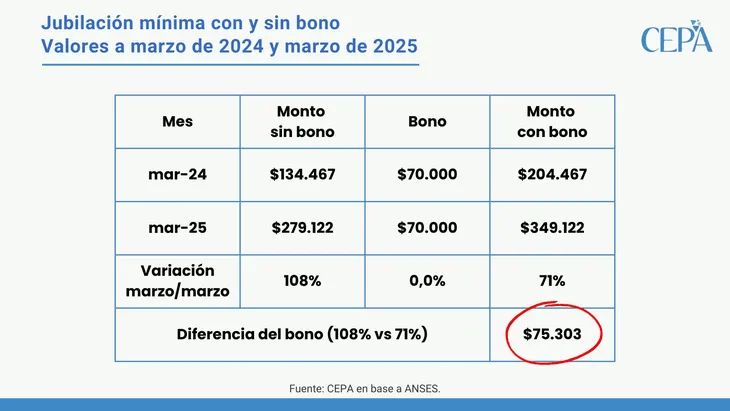 Jubilación mínima con y sin bono
Valores a marzo de 2024 y marzo de 2025

CEPA

| Mes | Monto sin bono | Bono | Monto con bono |
|---|---|---|---|
| mar-24 | \$134.467 | \$70.000 | \$204.467 |
| mar-25 | \$279.122 | \$70.000 | \$349.122 |
| Variación marzo/marzo | 108% | 0,0% | 71% |
| Diferencia del bono (108% vs 71%) | | | \$75.303 |

Fuente: CEPA en base a ANSES.